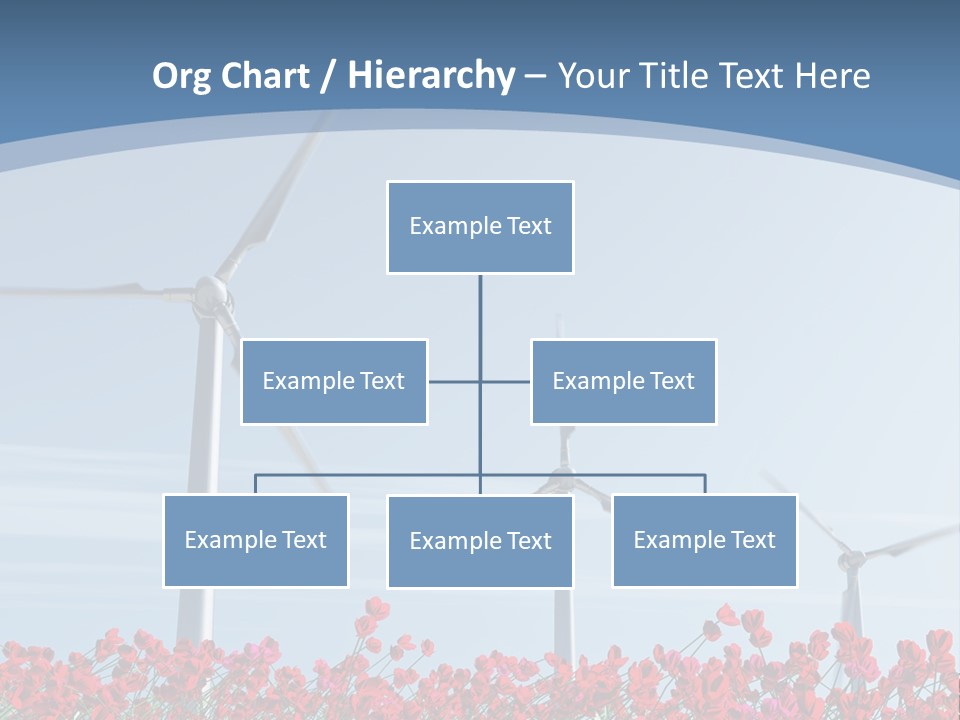 Org Chart / Hierarchy – Your Title Text Here

Example Text

Example Text

Example Text

Example Text

Example Text

Example Text